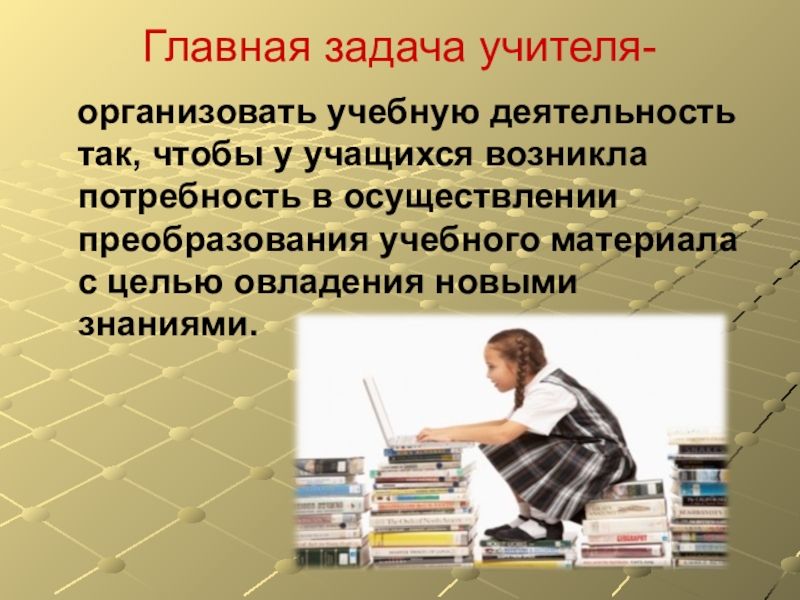 Главная задача учителя-

организовать учебную деятельность так, чтобы у учащихся возникла потребность в осуществлении преобразования учебного материала с целью овладения новыми знаниями.